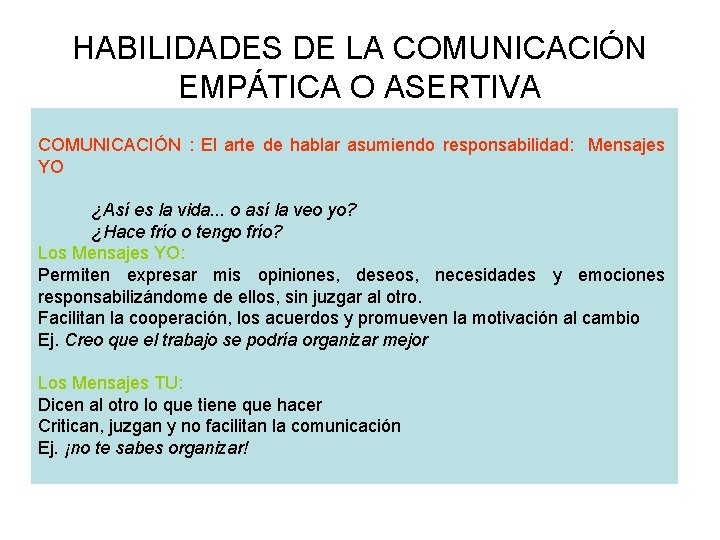 HABILIDADES DE LA COMUNICACIÓN EMPÁTICA O ASERTIVA

COMUNICACIÓN : El arte de hablar asumiendo responsabilidad: Mensajes YO

¿Así es la vida... o así la veo yo?
¿Hace frío o tengo frío?

Los Mensajes YO:
Permiten expresar mis opiniones, deseos, necesidades y emociones responsabilizándome de ellos, sin juzgar al otro.
Facilitan la cooperación, los acuerdos y promueven la motivación al cambio
Ej. Creo que el trabajo se podría organizar mejor

Los Mensajes TU:
Dicen al otro lo que tiene que hacer
Critican, juzgan y no facilitan la comunicación
Ej. ¡no te sabes organizar!